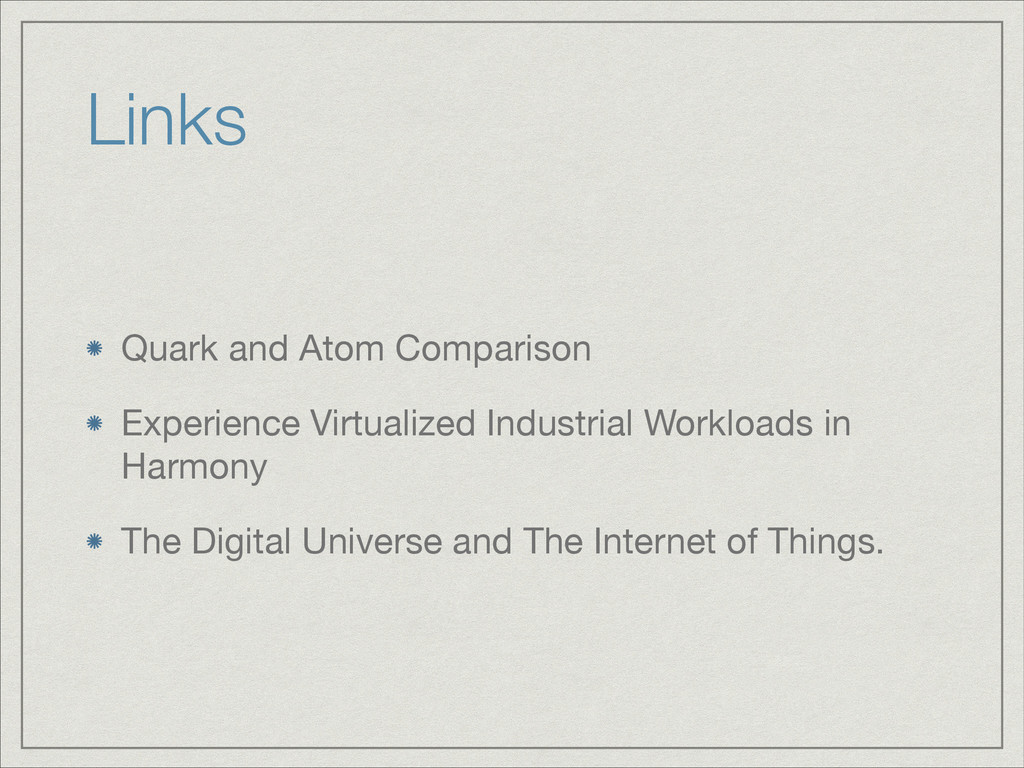 Links

Quark and Atom Comparison

Experience Virtualized Industrial Workloads in Harmony

The Digital Universe and The Internet of Things.